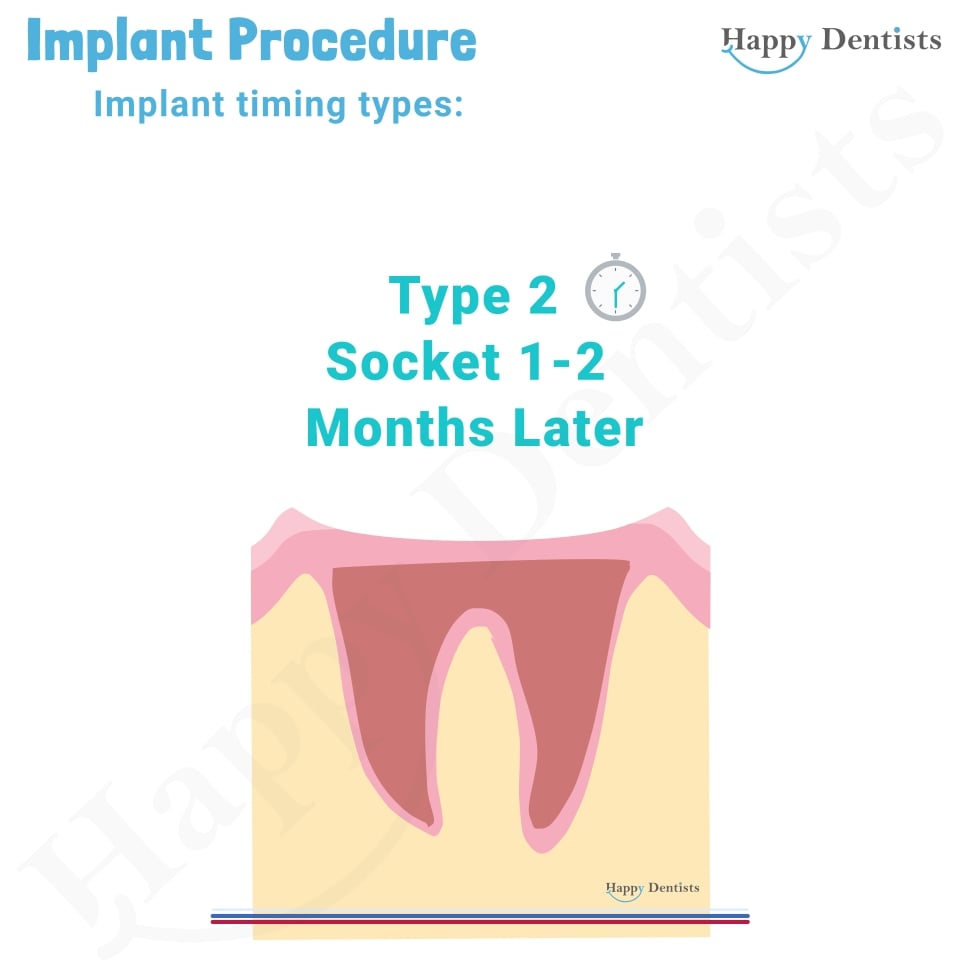 Implant Procedure

Happy Dentists

Implant timing types:

Type 2
Socket 1-2
Months Later

Happy Dentists

Happy Dentists